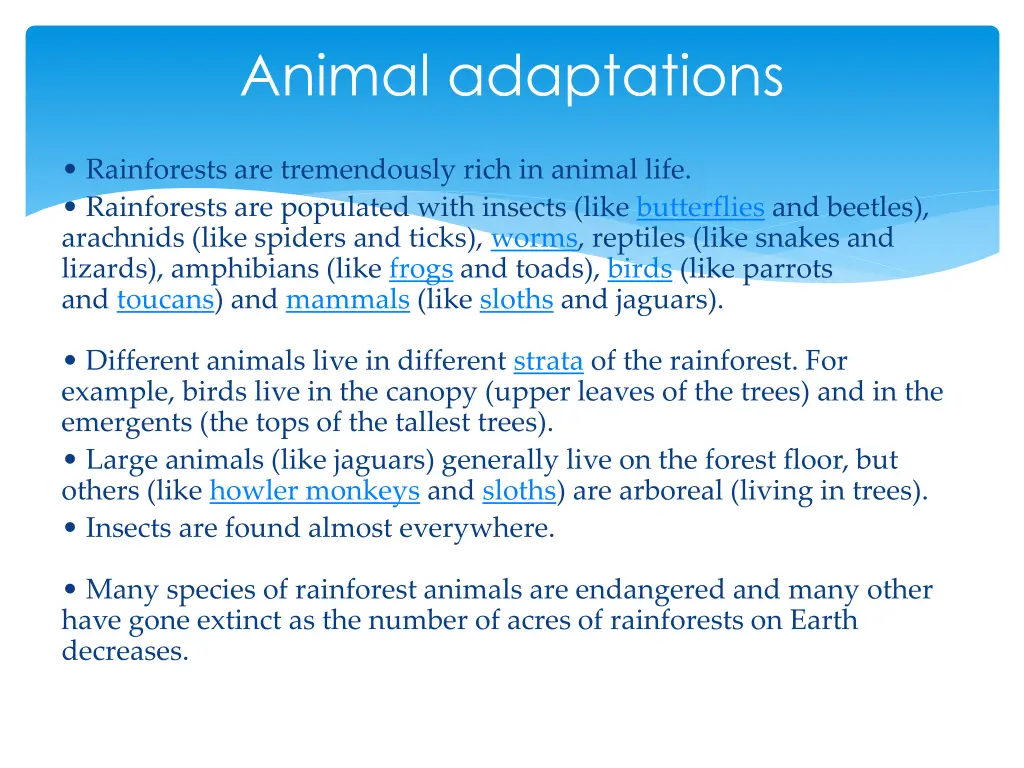 Animal adaptations

• Rainforests are tremendously rich in animal life.
• Rainforests are populated with insects (like butterflies and beetles), arachnids (like spiders and ticks), worms, reptiles (like snakes and lizards), amphibians (like frogs and toads), birds (like parrots and toucans) and mammals (like sloths and jaguars).

• Different animals live in different strata of the rainforest. For example, birds live in the canopy (upper leaves of the trees) and in the emergents (the tops of the tallest trees).
• Large animals (like jaguars) generally live on the forest floor, but others (like howler monkeys and sloths) are arboreal (living in trees).
• Insects are found almost everywhere.

• Many species of rainforest animals are endangered and many other have gone extinct as the number of acres of rainforests on Earth decreases.